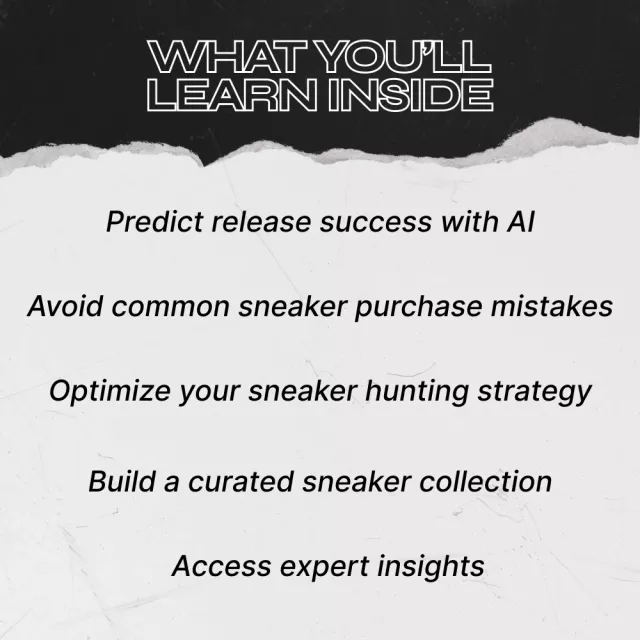 WHAT YOU'LL LEARN INSIDE

Predict release success with AI

Avoid common sneaker purchase mistakes

Optimize your sneaker hunting strategy

Build a curated sneaker collection

Access expert insights